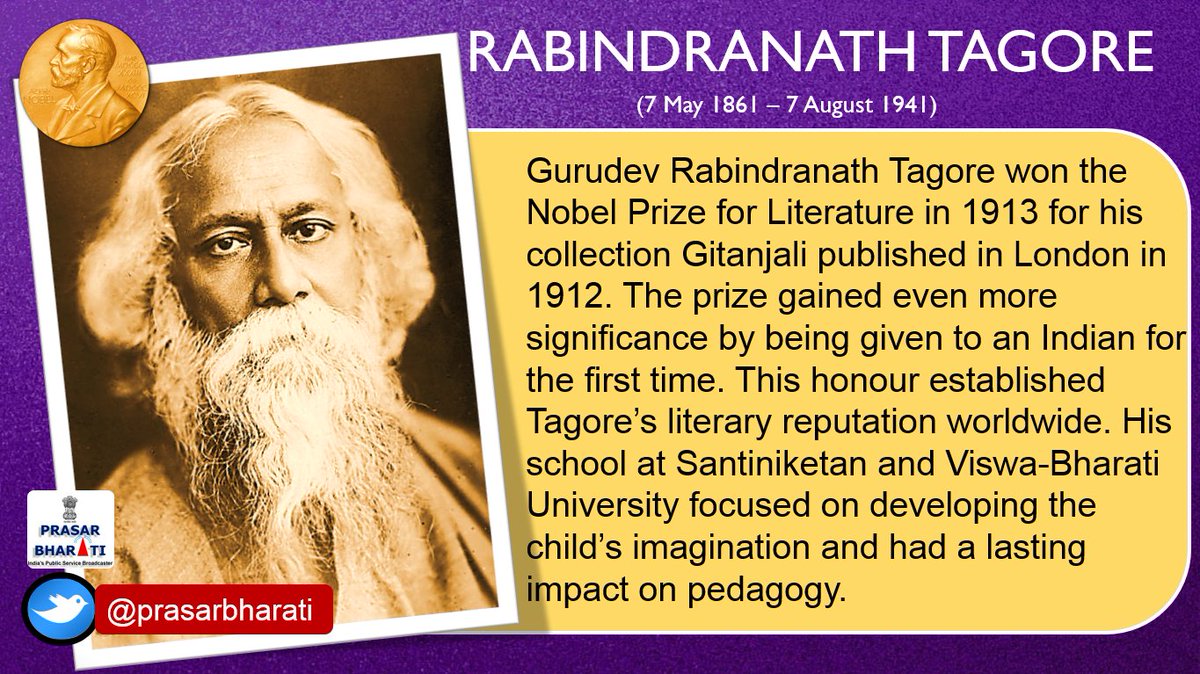 RABINDRANATH TAGORE

(7 May 1861 – 7 August 1941)

Gurudev Rabindranath Tagore won the Nobel Prize for Literature in 1913 for his collection Gitanjali published in London in 1912. The prize gained even more significance by being given to an Indian for the first time. This honour established Tagore's literary reputation worldwide. His school at Santiniketan and Viswa-Bharati University focused on developing the child's imagination and had a lasting impact on pedagogy.

PRASAR BHARATI
India's Public Service Broadcaster

@prasarbharati